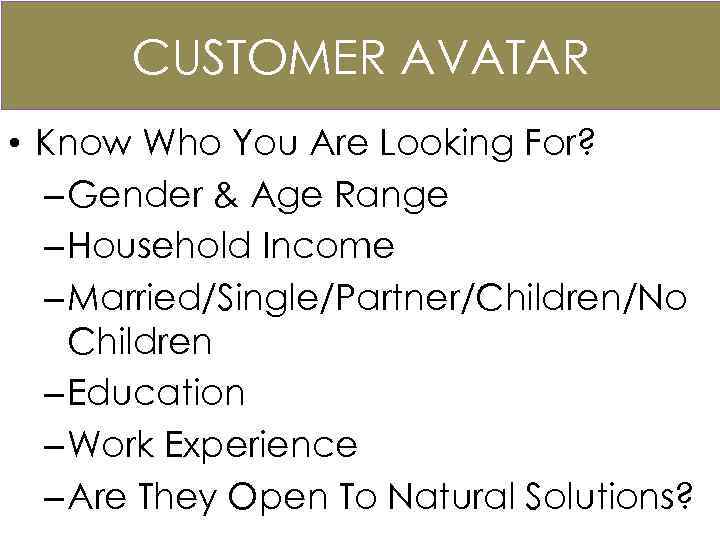 CUSTOMER AVATAR

• Know Who You Are Looking For?
– Gender & Age Range
– Household Income
– Married/Single/Partner/Children/No Children
– Education
– Work Experience
– Are They Open To Natural Solutions?